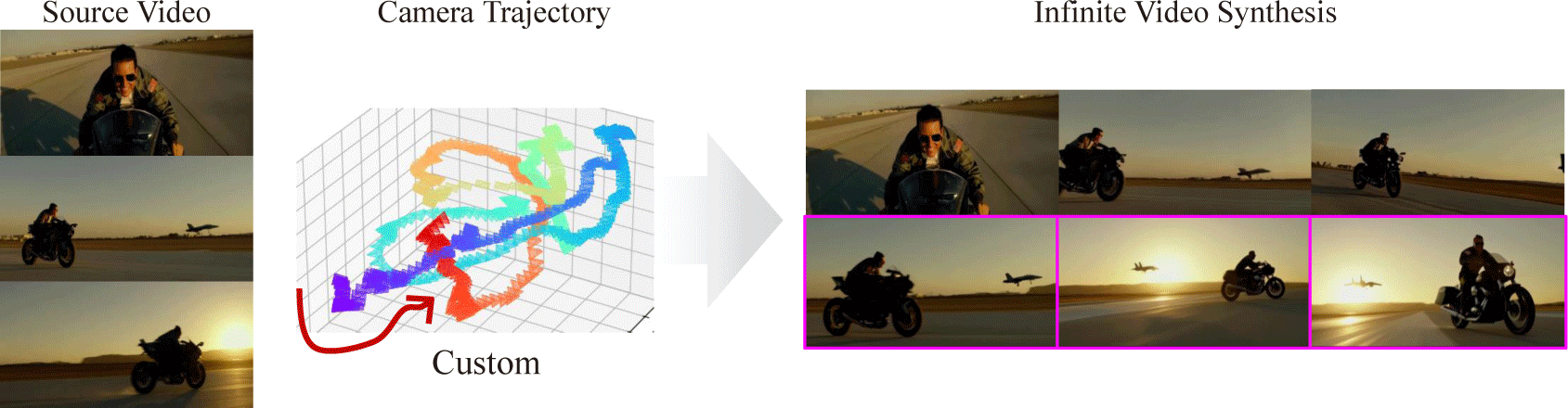 Source Video

Camera Trajectory

Custom

Infinite Video Synthesis